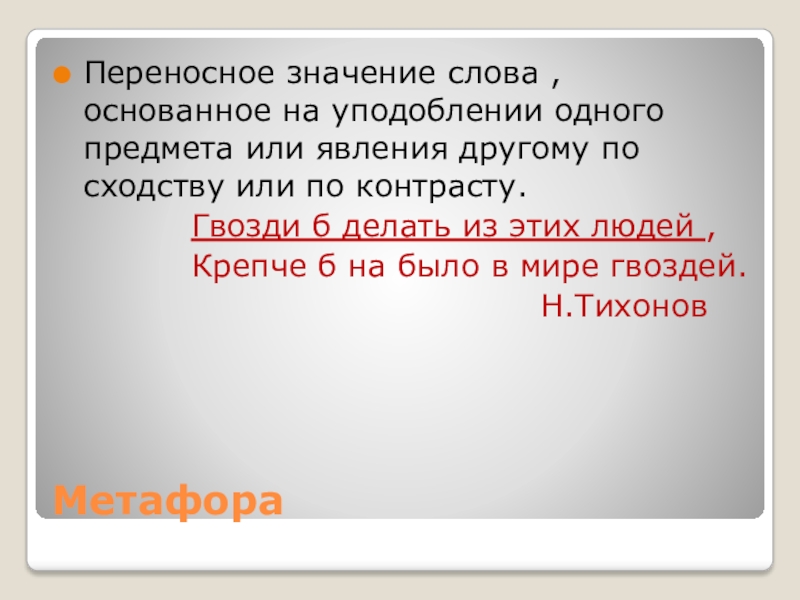 Переносное значение слова , основанное на уподоблении одного предмета или явления другому по сходству или по контрасту.

Гвозди б делать из этих людей ,
Крепче б на было в мире гвоздей.
Н.Тихонов

Метафора